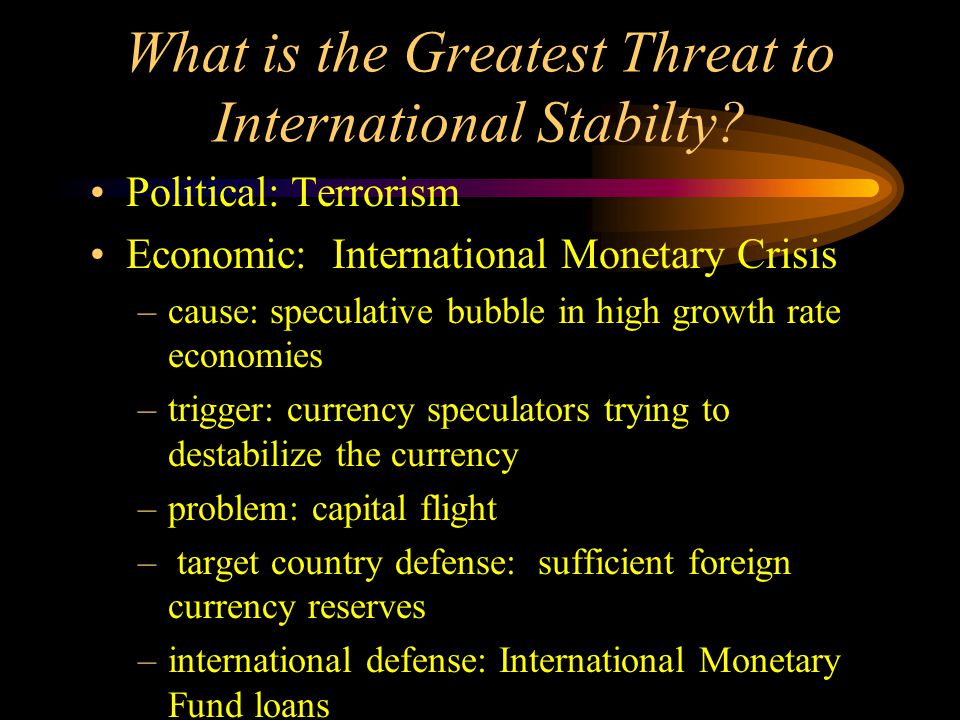 What is the Greatest Threat to International Stabilty?

• Political: Terrorism
• Economic: International Monetary Crisis
– cause: speculative bubble in high growth rate economies
– trigger: currency speculators trying to destabilize the currency
– problem: capital flight
– target country defense: sufficient foreign currency reserves
– international defense: International Monetary Fund loans